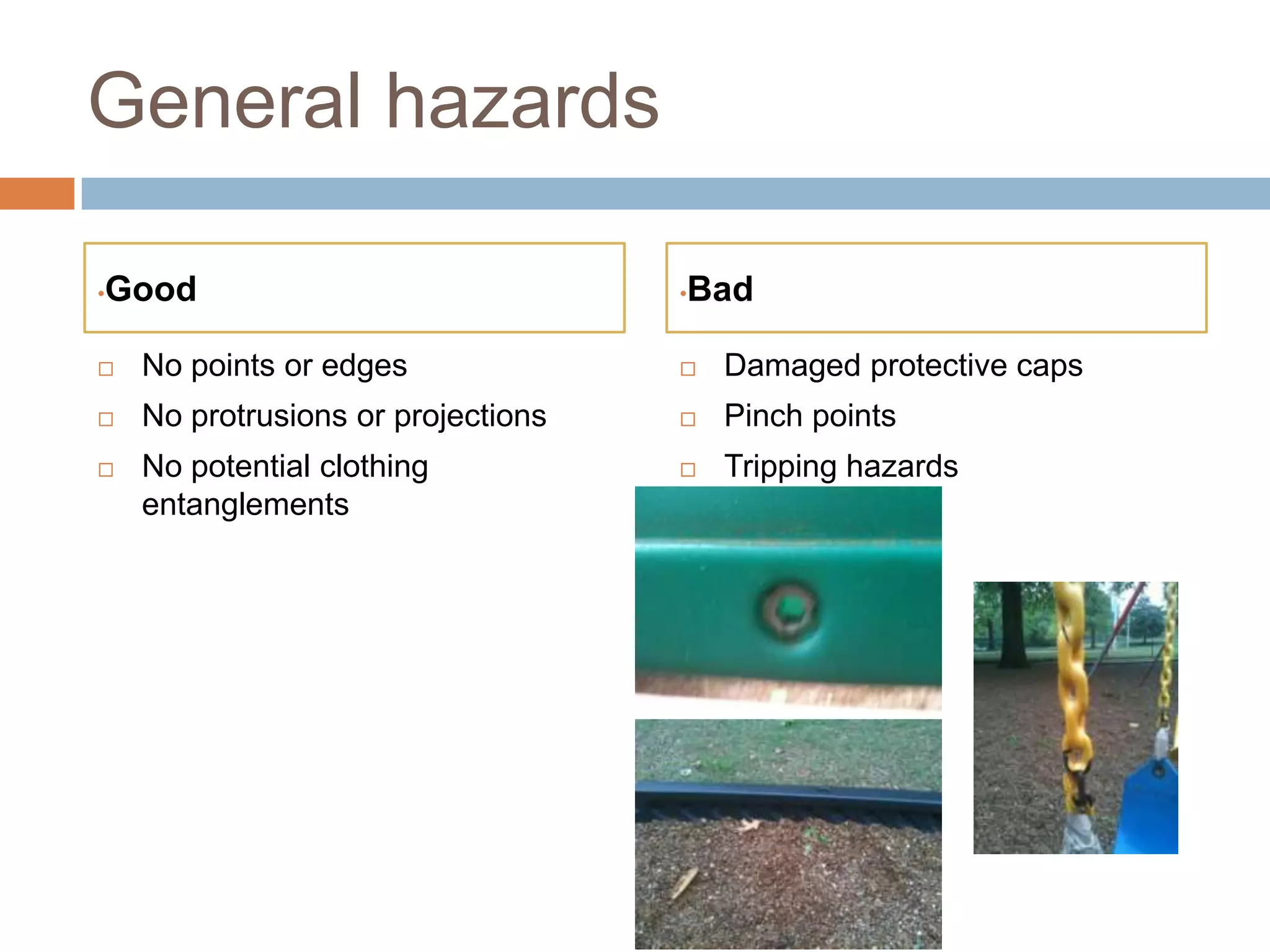 General hazards

Good

□ No points or edges
□ No protrusions or projections
□ No potential clothing entanglements

Bad

□ Damaged protective caps
□ Pinch points
□ Tripping hazards